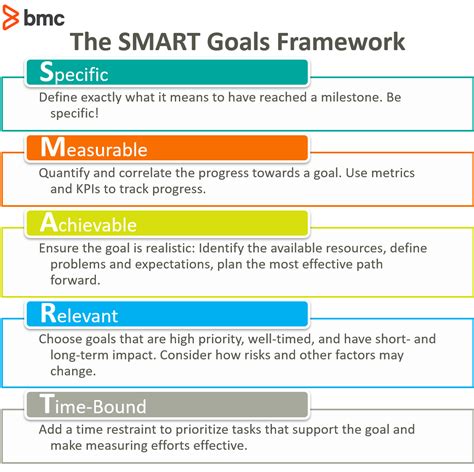 bmc

The SMART Goals Framework

Specific

Define exactly what it means to have reached a milestone. Be specific!

Measurable

Quantify and correlate the progress towards a goal. Use metrics and KPIs to track progress.

Achievable

Ensure the goal is realistic: Identify the available resources, define problems and expectations, plan the most effective path forward.

Relevant

Choose goals that are high priority, well-timed, and have short- and long-term impact. Consider how risks and other factors may change.

Time-Bound

Add a time restraint to prioritize tasks that support the goal and make measuring efforts effective.